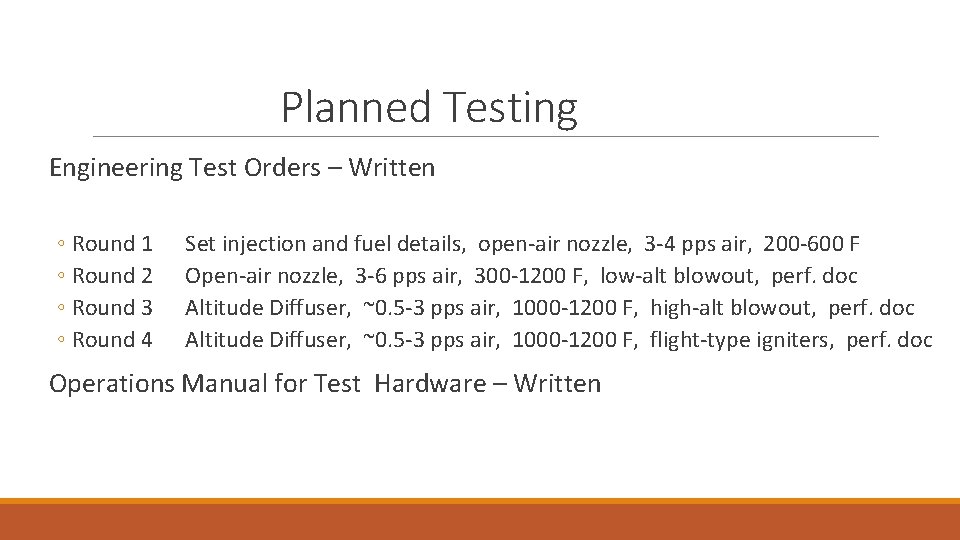 Planned Testing

Engineering Test Orders – Written

◦ Round 1 Set injection and fuel details, open-air nozzle, 3-4 pps air, 200-600 F
◦ Round 2 Open-air nozzle, 3-6 pps air, 300-1200 F, low-alt blowout, perf. doc
◦ Round 3 Altitude Diffuser, ~0.5-3 pps air, 1000-1200 F, high-alt blowout, perf. doc
◦ Round 4 Altitude Diffuser, ~0.5-3 pps air, 1000-1200 F, flight-type igniters, perf. doc

Operations Manual for Test Hardware – Written